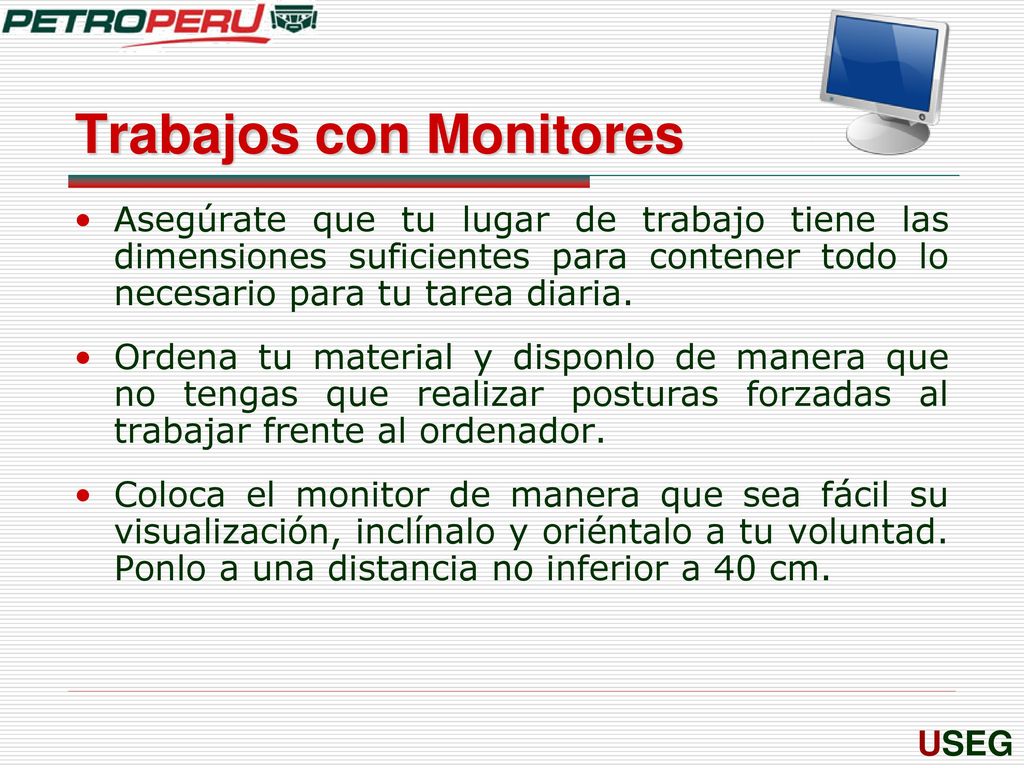 PETROPERU

Trabajos con Monitores

• Asegúrate que tu lugar de trabajo tiene las dimensiones suficientes para contener todo lo necesario para tu tarea diaria.

• Ordena tu material y disponlo de manera que no tengas que realizar posturas forzadas al trabajar frente al ordenador.

• Coloca el monitor de manera que sea fácil su visualización, inclínalo y oriéntalo a tu voluntad. Ponlo a una distancia no inferior a 40 cm.

USEG